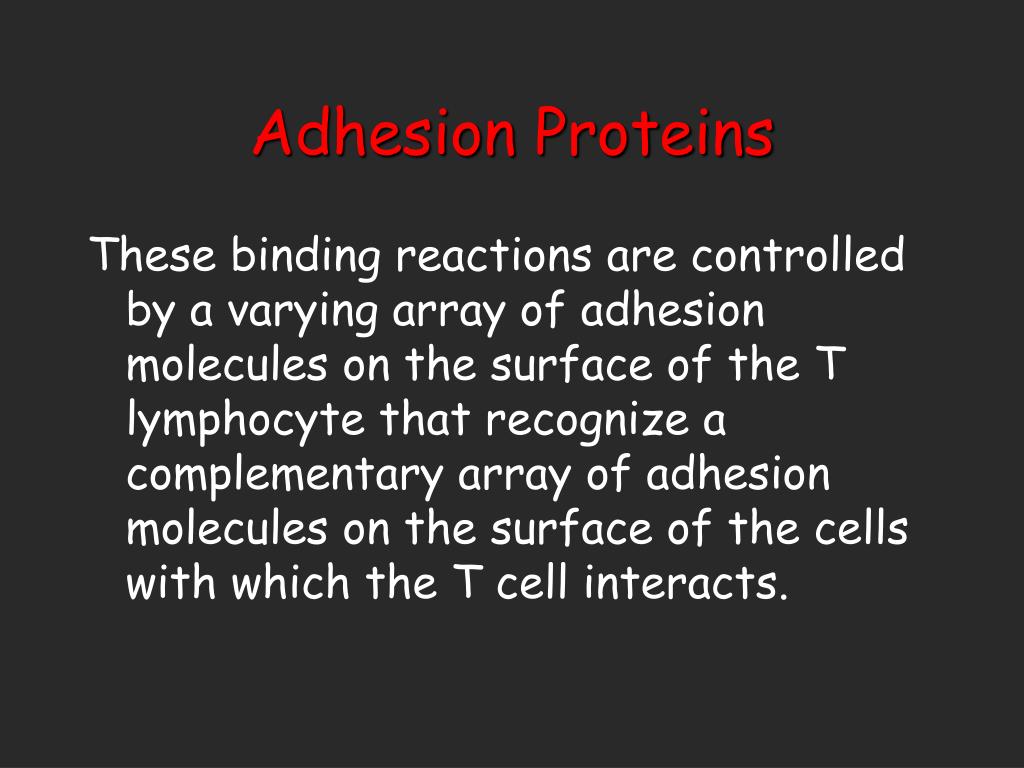 Adhesion Proteins

These binding reactions are controlled by a varying array of adhesion molecules on the surface of the T lymphocyte that recognize a complementary array of adhesion molecules on the surface of the cells with which the T cell interacts.